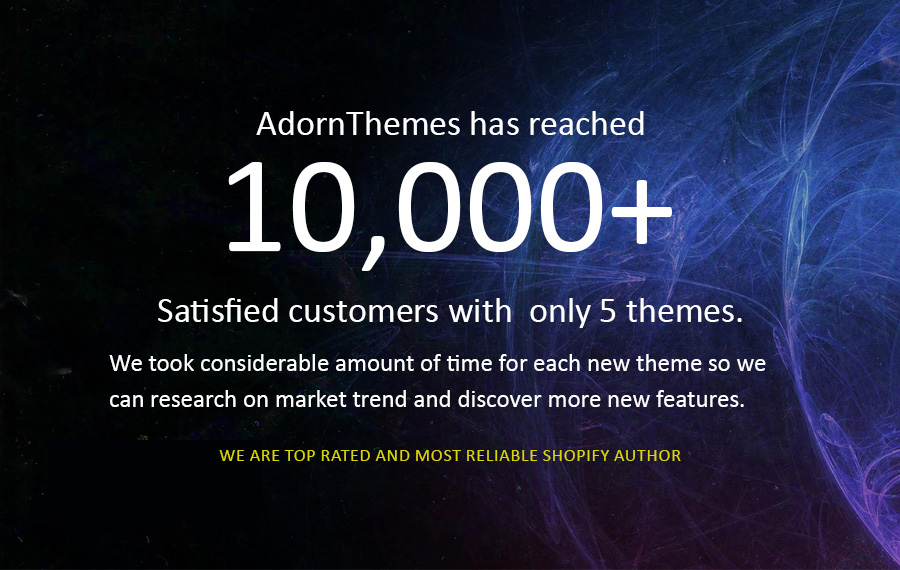 AdornThemes has reached

10,000+

Satisfied customers with only 5 themes.

We took considerable amount of time for each new theme so we can research on market trend and discover more new features.

WE ARE TOP RATED AND MOST RELIABLE SHOPIFY AUTHOR